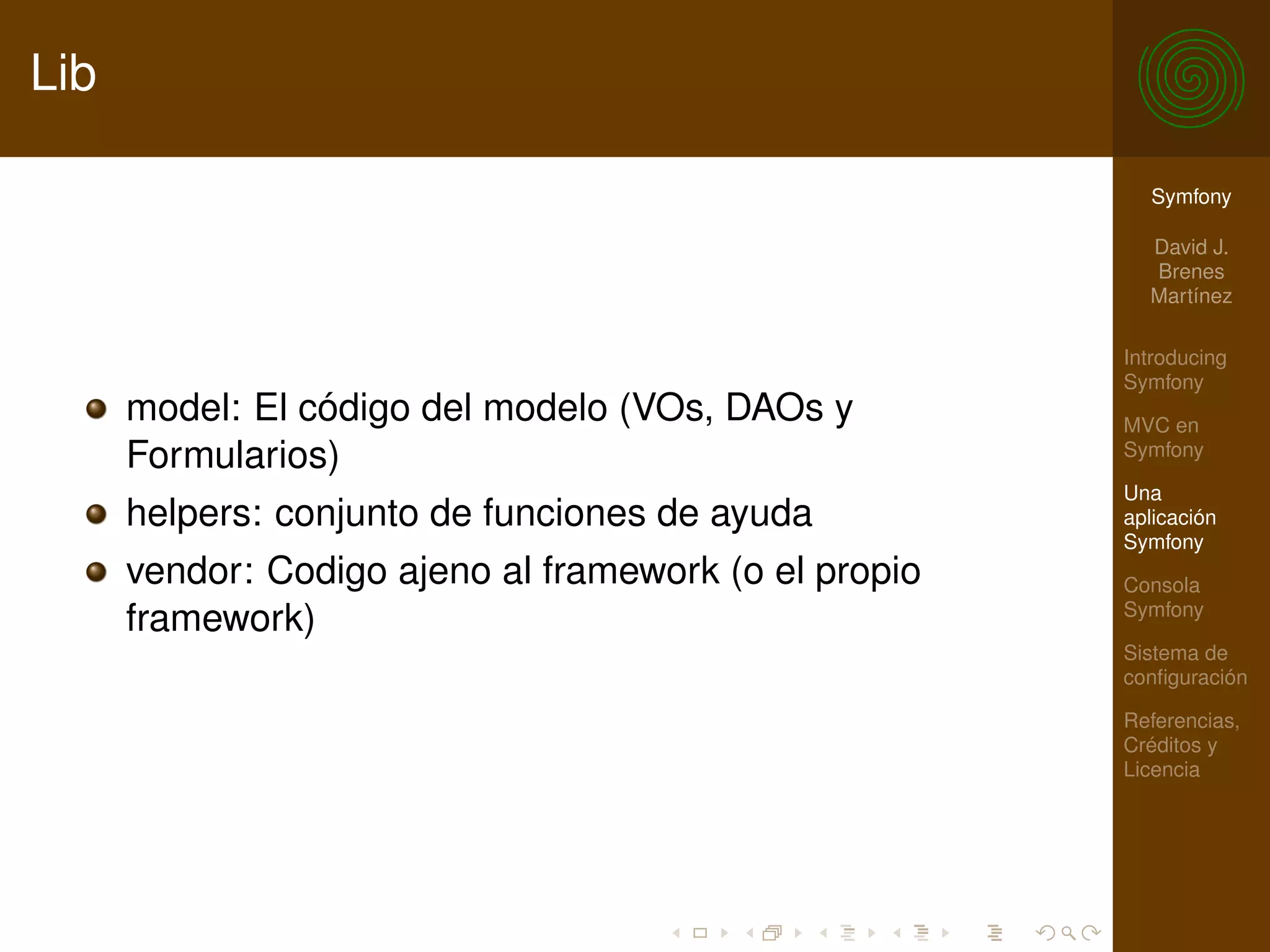 Lib

model: El código del modelo (VOs, DAOs y Formularios)
helpers: conjunto de funciones de ayuda
vendor: Codigo ajeno al framework (o el propio framework)

Symfony

David J. Brenes Martínez

Introducing Symfony

MVC en Symfony

Una aplicación Symfony

Consola Symfony

Sistema de configuración

Referencias, Créditos y Licencia